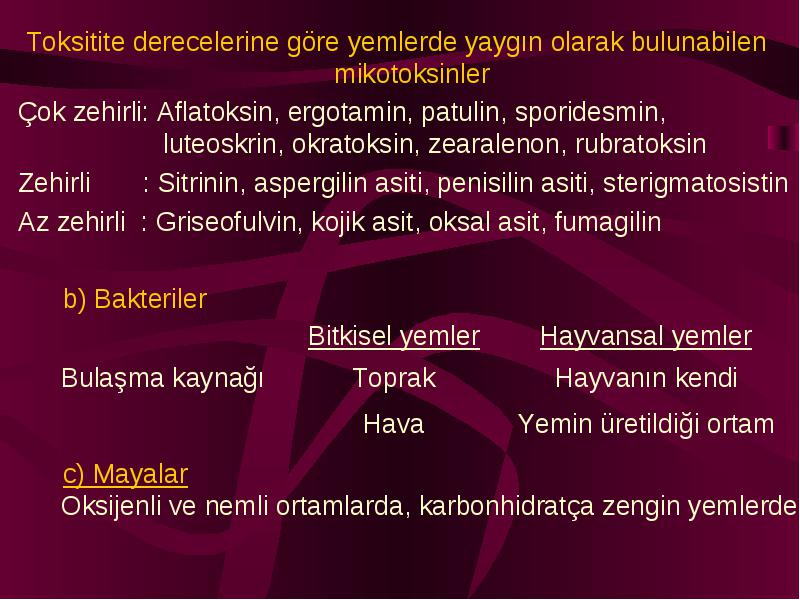 Toksitite derecelerine göre yemlerde yaygın olarak bulunabilen mikotoksinler

Çok zehirli: Aflatoksin, ergotamin, patulin, sporidesmin, luteoskrin, okratoksin, zearalenon, rubratoksin

Zehirli : Sitrinin, aspergilin asiti, penisilin asiti, sterigmatosistin

Az zehirli : Griseofulvin, kojik asit, oksal asit, fumagilin

b) Bakteriler

| | Bitkisel yemler | Hayvansal yemler |
|---|---|---|
| Bulaşma kaynağı | Toprak | Hayvanın kendi |
| | Hava | Yemin üretildiği ortam |

c) Mayalar

Oksijenli ve nemli ortamlarda, karbonhidratça zengin yemlerde